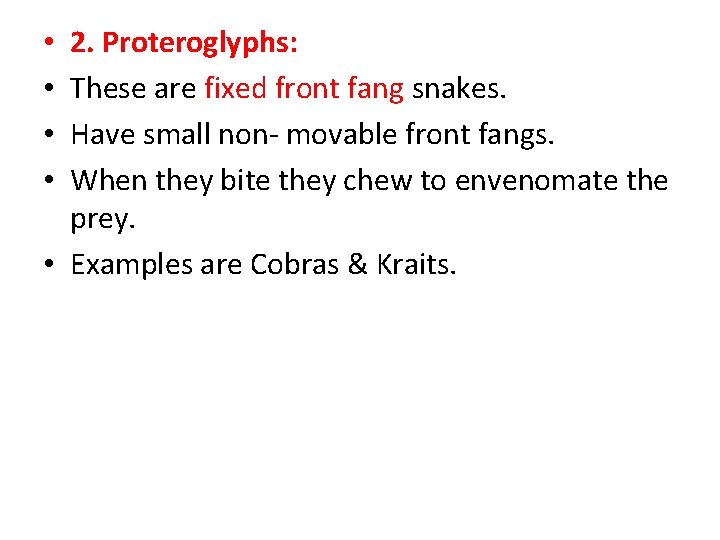 • 2. Proteroglyphs:
• These are fixed front fang snakes.
• Have small non- movable front fangs.
• When they bite they chew to envenomate the prey.
• Examples are Cobras & Kraits.